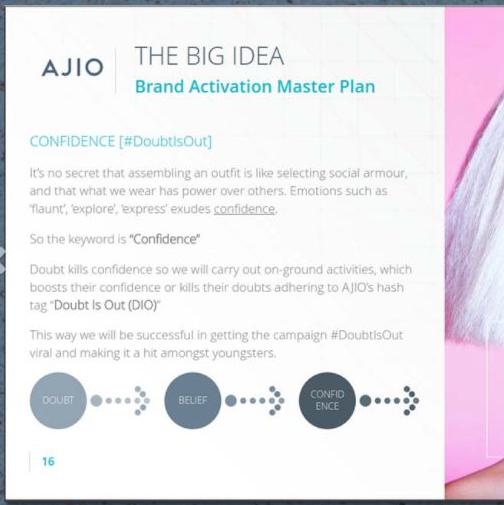 AJIO

THE BIG IDEA
Brand Activation Master Plan

CONFIDENCE [#DoubtIsOut]

It's no secret that assembling an outfit is like selecting social armour, and that what we wear has power over others. Emotions such as 'flaunt', 'explore', 'express' exudes confidence.

So the keyword is "Confidence"

Doubt kills confidence so we will carry out on-ground activities, which boosts their confidence or kills their doubts adhering to AJIO's hash tag "Doubt Is Out (DIO)"

This way we will be successful in getting the campaign #DoubtIsOut viral and making it a hit amongst youngsters.

DOUBT

BELIEF

CONFID ENCE

16